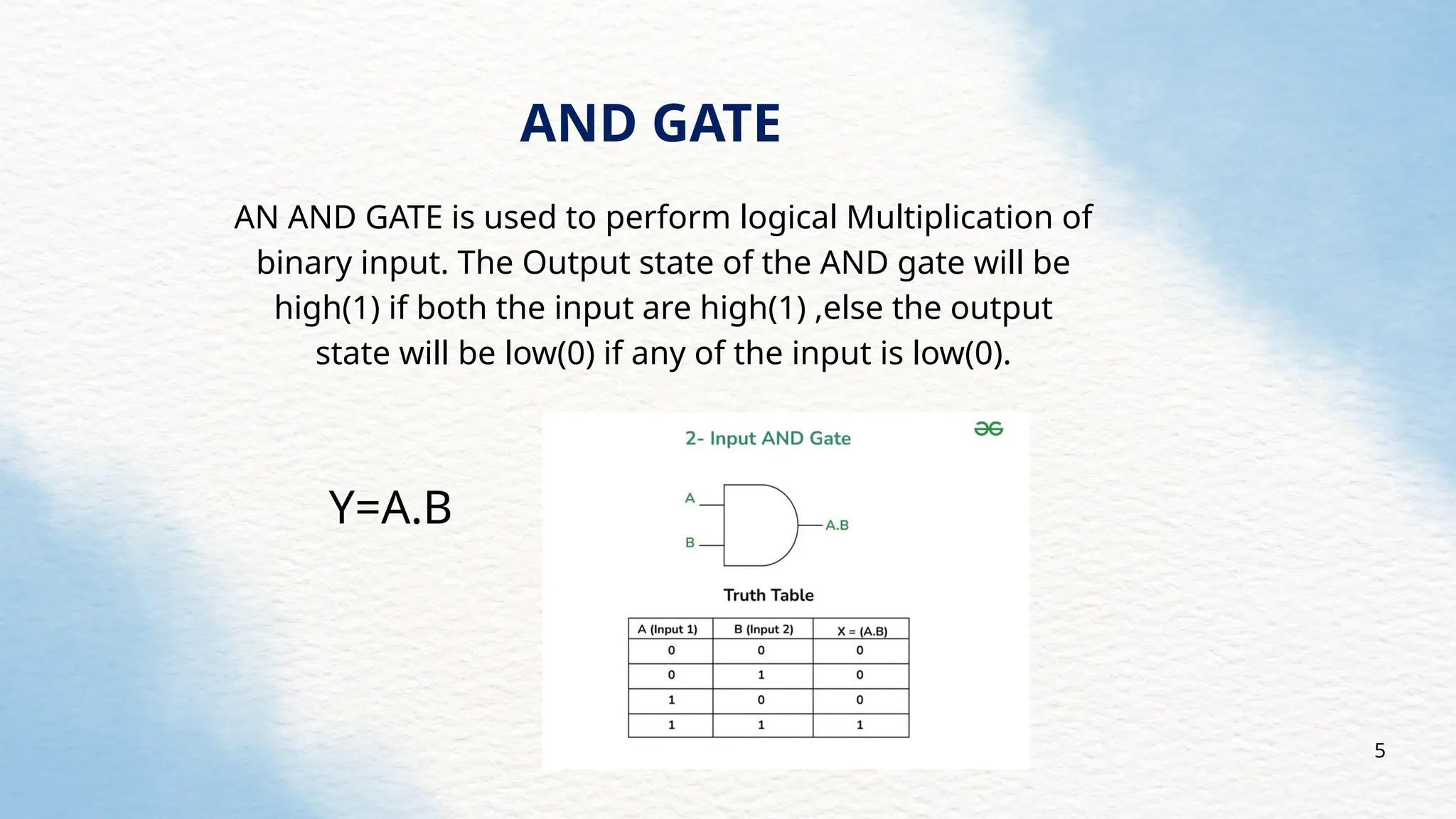 AND GATE

AN AND GATE is used to perform logical Multiplication of binary input. The Output state of the AND gate will be high(1) if both the input are high(1) ,else the output state will be low(0) if any of the input is low(0).

Y=A.B

2- Input AND Gate

A
B
A.B

Truth Table

| A (Input 1) | B (Input 2) | X = (A.B) |
|---|---|---|
| 0 | 0 | 0 |
| 0 | 1 | 0 |
| 1 | 0 | 0 |
| 1 | 1 | 1 |

5